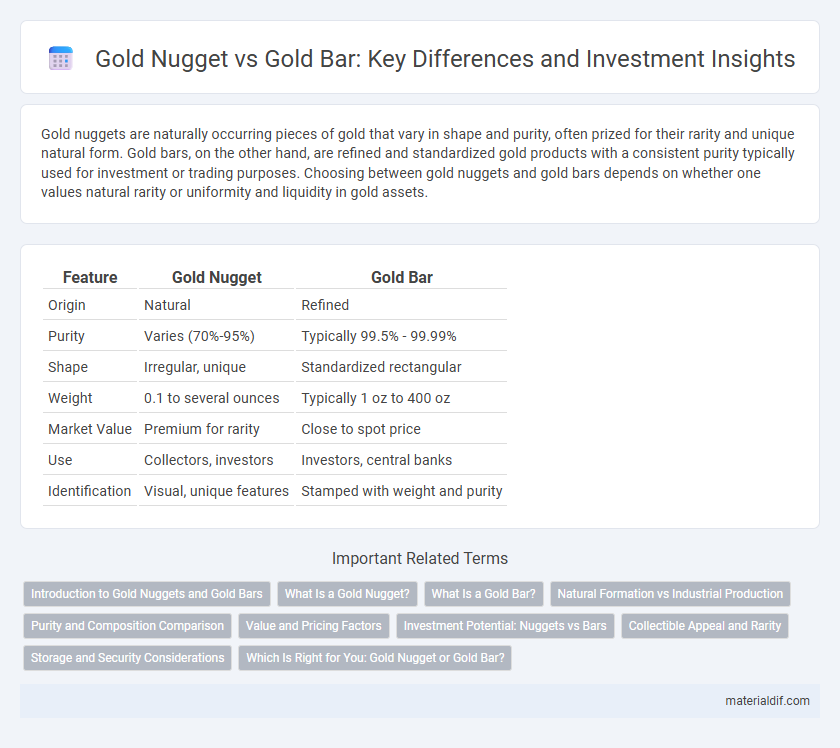 Gold Nugget vs Gold Bar: Key Differences and Investment Insights

Gold nuggets are naturally occurring pieces of gold that vary in shape and purity, often prized for their rarity and unique natural form. Gold bars, on the other hand, are refined and standardized gold products with a consistent purity typically used for investment or trading purposes. Choosing between gold nuggets and gold bars depends on whether one values natural rarity or uniformity and liquidity in gold assets.

| Feature | Gold Nugget | Gold Bar |
|---|---|---|
| Origin | Natural | Refined |
| Purity | Varies (70%-95%) | Typically 99.5% - 99.99% |
| Shape | Irregular, unique | Standardized rectangular |
| Weight | 0.1 to several ounces | Typically 1 oz to 400 oz |
| Market Value | Premium for rarity | Close to spot price |
| Use | Collectors, investors | Investors, central banks |
| Identification | Visual, unique features | Stamped with weight and purity |

Important Related Terms

Introduction to Gold Nuggets and Gold Bars
What Is a Gold Nugget?
What Is a Gold Bar?
Natural Formation vs Industrial Production
Purity and Composition Comparison
Value and Pricing Factors
Investment Potential: Nuggets vs Bars
Collectible Appeal and Rarity
Storage and Security Considerations
Which Is Right for You: Gold Nugget or Gold Bar?

materialdif.com